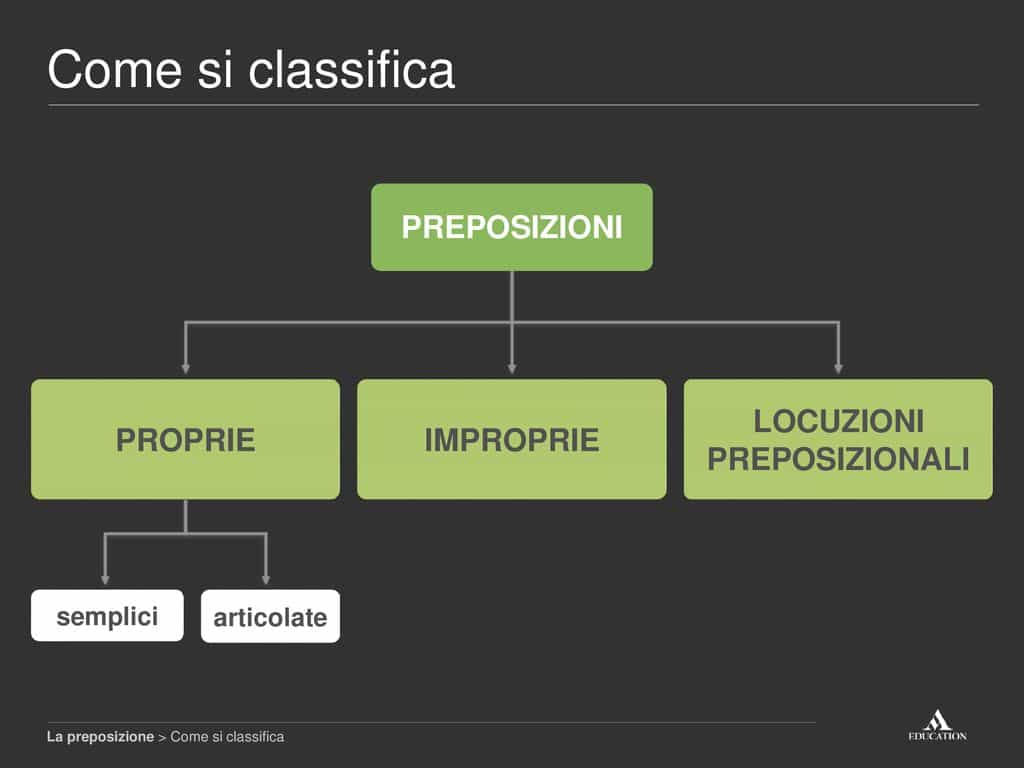 Come si classifica

PREPOSIZIONI

PROPRIE

IMPROPRIE

LOCUZIONI PREPOSIZIONALI

semplici

articolate

La preposizione > Come si classifica

EDUCATION